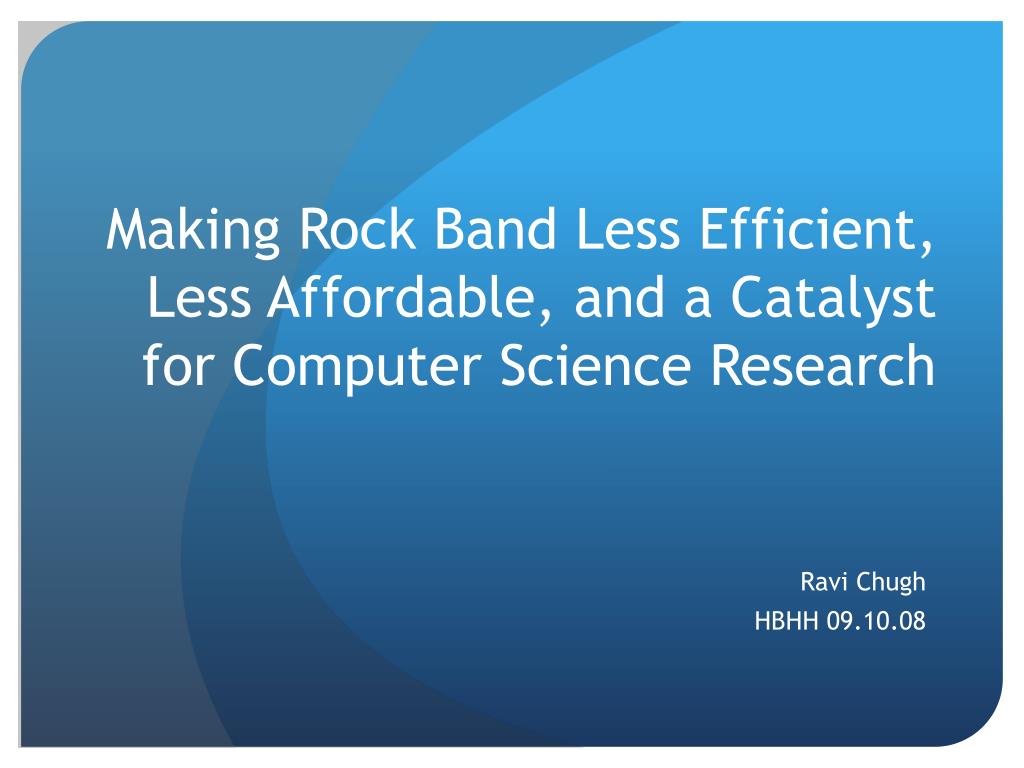 Making Rock Band Less Efficient, Less Affordable, and a Catalyst for Computer Science Research

Ravi Chugh
HBHH 09.10.08